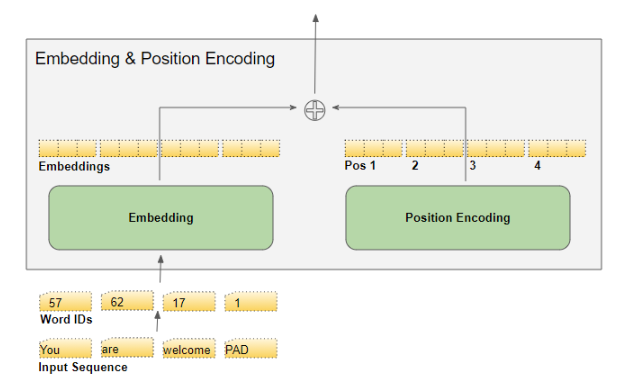 Embedding & Position Encoding

Embeddings

Pos 1 2 3 4

Embedding

Position Encoding

57 62 17 1
Word IDs

You are welcome PAD
Input Sequence